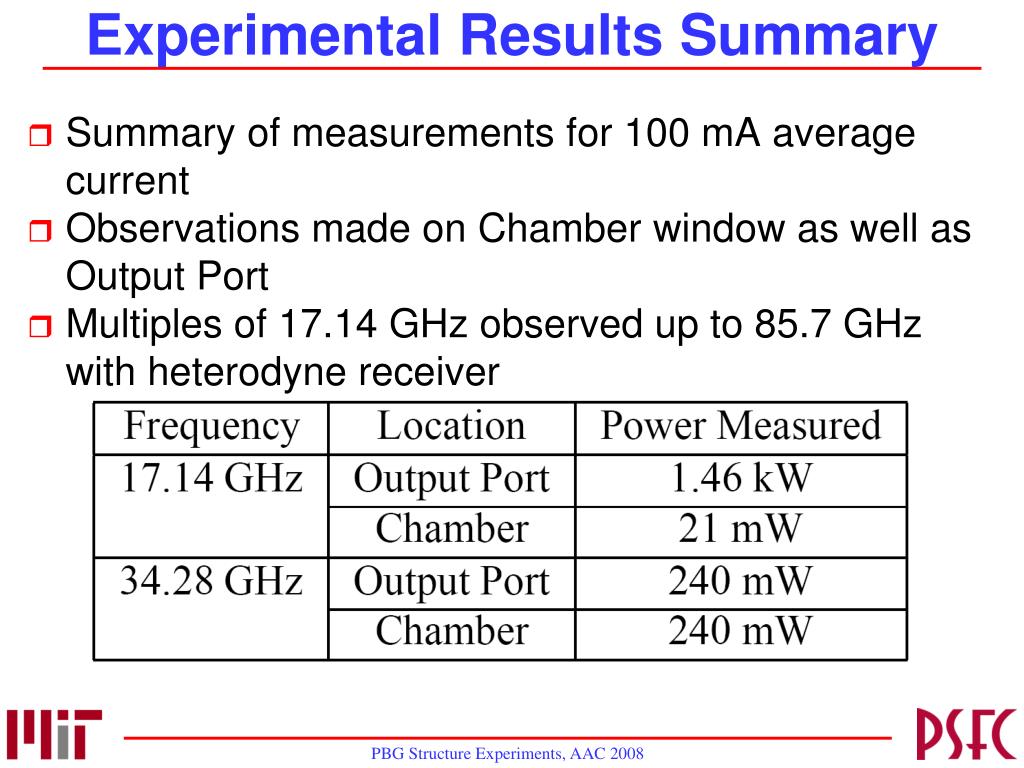 Experimental Results Summary

Summary of measurements for 100 mA average current

Observations made on Chamber window as well as Output Port

Multiples of 17.14 GHz observed up to 85.7 GHz with heterodyne receiver

| Frequency | Location | Power Measured |
|---|---|---|
| 17.14 GHz | Output Port | 1.46 kW |
| | Chamber | 21 mW |
| 34.28 GHz | Output Port | 240 mW |
| | Chamber | 240 mW |

MIT

PBG Structure Experiments, AAC 2008

PSFC